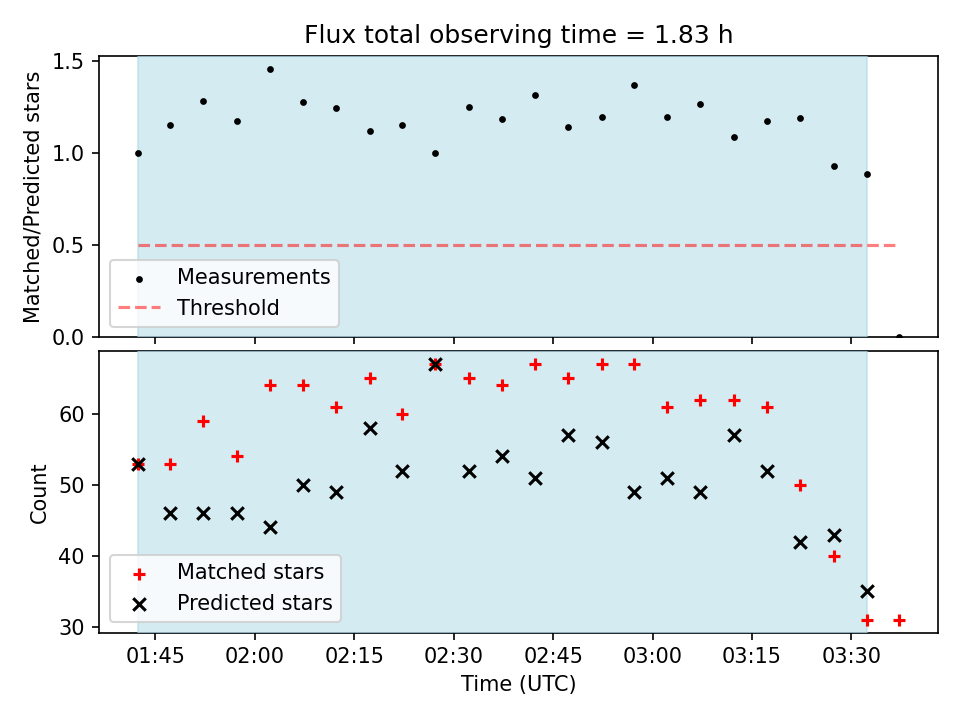 Flux total observing time = 1.83 h

Matched/Predicted stars

1.5
1.0
0.5
0.0

Measurements
Threshold

Count

60
50
40
30

Matched stars
Predicted stars

01:45
02:00
02:15
02:30
02:45
03:00
03:15
03:30

Time (UTC)